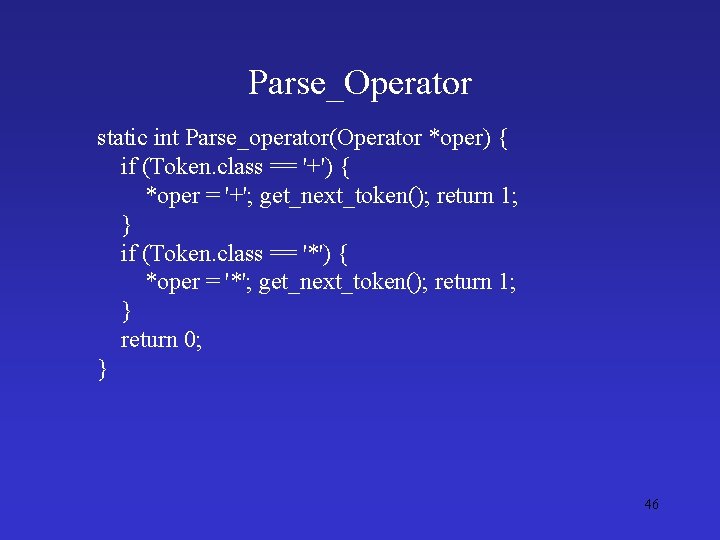 Parse_Operator

static int Parse_operator(Operator *oper) {
  if (Token.class == '+') {
    *oper = '+'; get_next_token(); return 1;
  }
  if (Token.class == '*') {
    *oper = '*'; get_next_token(); return 1;
  }
  return 0;
}

46